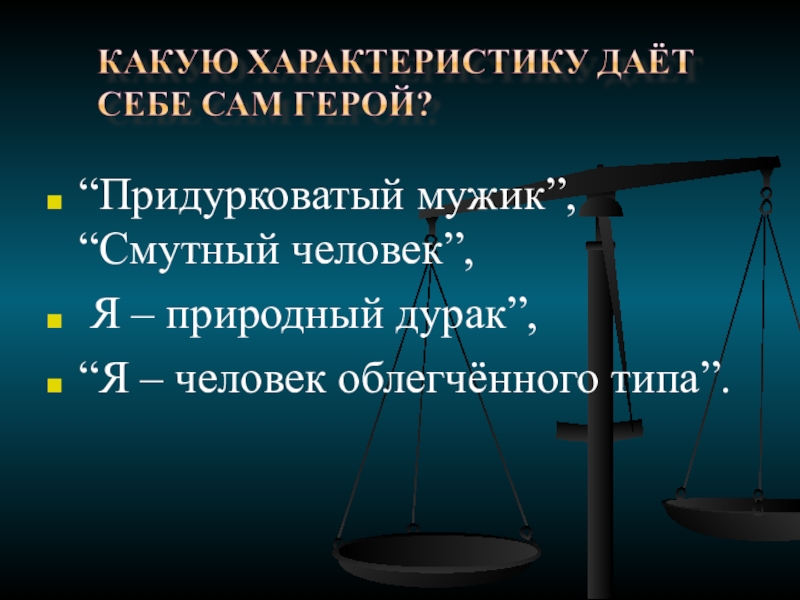 КАКУЮ ХАРАКТЕРИСТИКУ ДАЁТ СЕБЕ САМ ГЕРОЙ?

“Придурковатый мужик”, “Смутный человек”,

Я – природный дурак”,

“Я – человек облегчённого типа”.